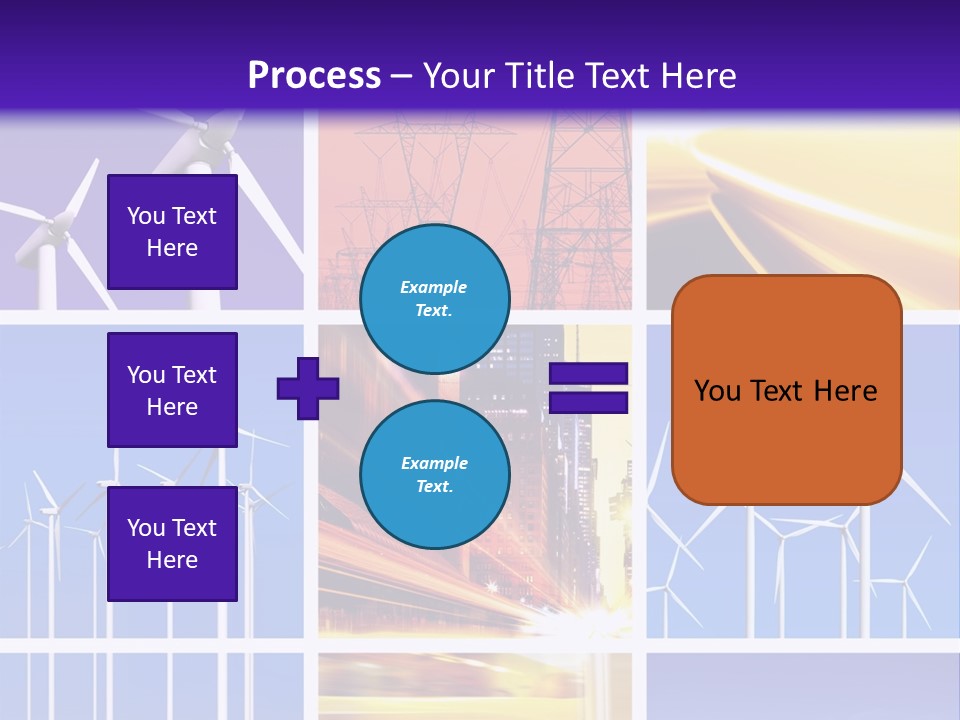 Process – Your Title Text Here

You Text Here

You Text Here

You Text Here

Example Text.

Example Text.

You Text Here